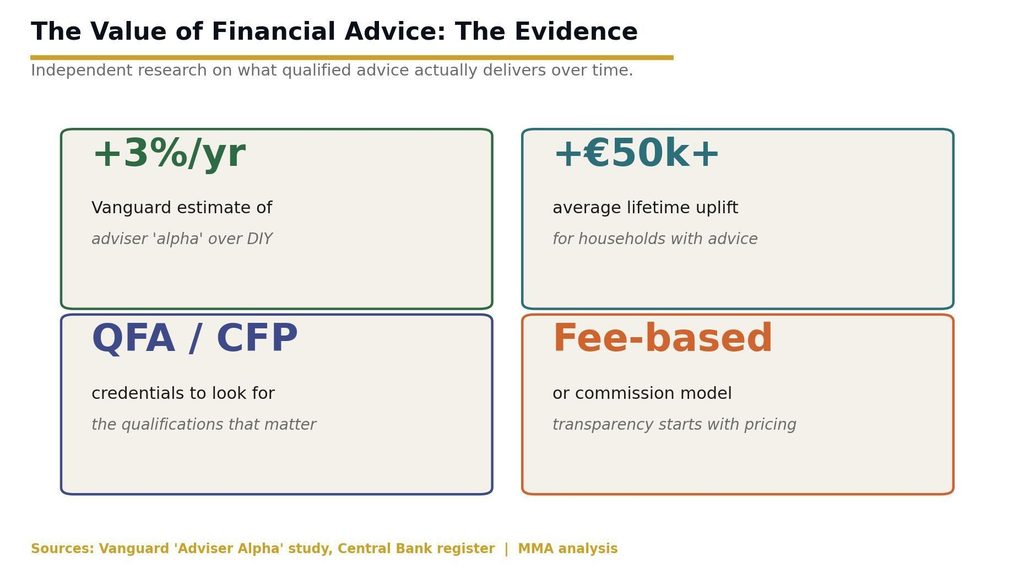 The Value of Financial Advice: The Evidence

Independent research on what qualified advice actually delivers over time.

+3%/yr

Vanguard estimate of

adviser 'alpha' over DIY

+€50k+

average lifetime uplift

for households with advice

QFA / CFP

credentials to look for

the qualifications that matter

Fee-based

or commission model

transparency starts with pricing

Sources: Vanguard 'Adviser Alpha' study, Central Bank register | MMA analysis